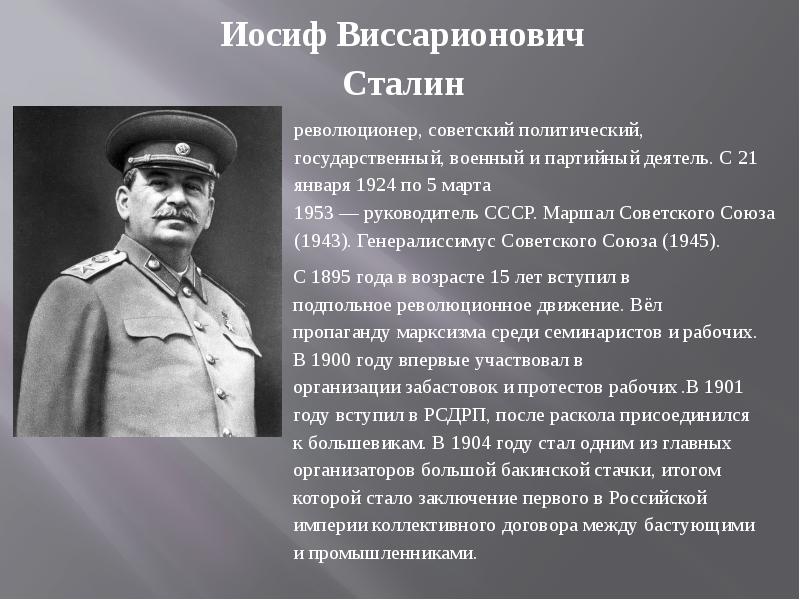 Иосиф Виссарионович Сталин

революционер, советский политический, государственный, военный и партийный деятель. С 21 января 1924 по 5 марта 1953 — руководитель СССР. Маршал Советского Союза (1943). Генералиссимус Советского Союза (1945).

С 1895 года в возрасте 15 лет вступил в подпольное революционное движение. Вёл пропаганду марксизма среди семинаристов и рабочих. В 1900 году впервые участвовал в организации забастовок и протестов рабочих .В 1901 году вступил в РСДРП, после раскола присоединился к большевикам. В 1904 году стал одним из главных организаторов большой бакинской стачки, итогом которой стало заключение первого в Российской империи коллективного договора между бастующими и промышленниками.